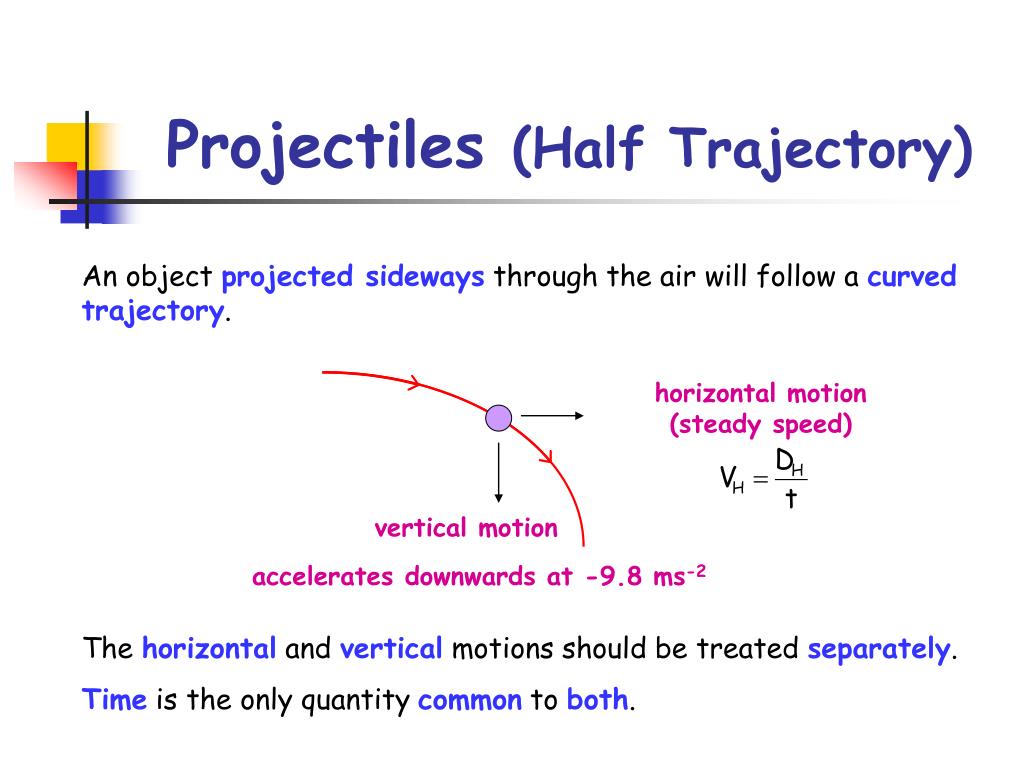 Projectiles (Half Trajectory)

An object projected sideways through the air will follow a curved trajectory.

horizontal motion (steady speed)

$V_H = \frac{D_H}{t}$

vertical motion

accelerates downwards at -9.8 ms$^{-2}$

The horizontal and vertical motions should be treated separately.

Time is the only quantity common to both.